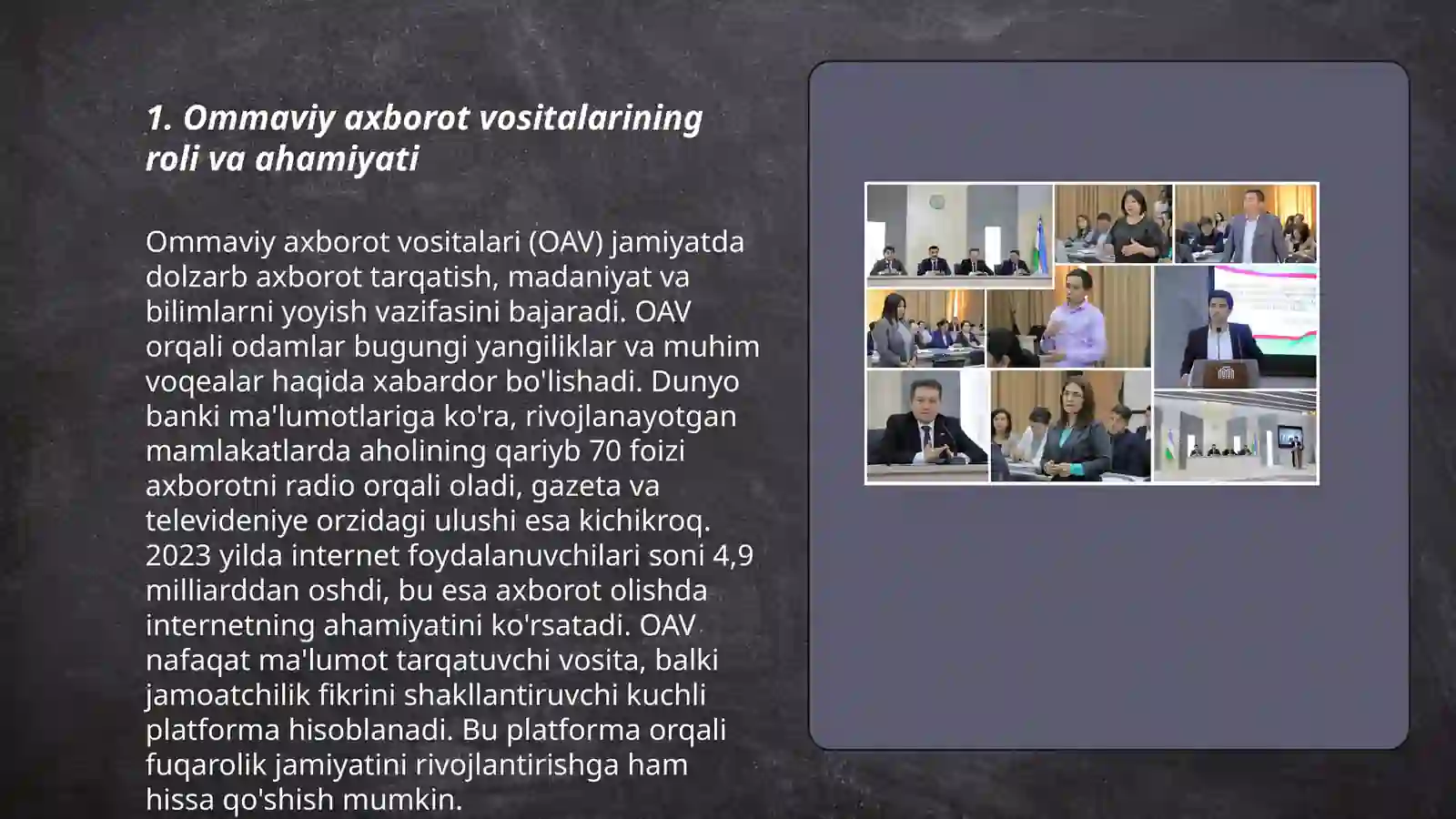 1. Ommaviy axborot vositalarining roli va ahamiyati

Ommaviy axborot vositalari (OAV) jamiyatda dolzarb axborot tarqatish, madaniyat va bilimlarni yoyish vazifasini bajaradi. OAV orqali odamlar bugungi yangiliklar va muhim voqealar haqida xabardor bo'lishadi. Dunyo banki ma'lumotlariga ko'ra, rivojlanayotgan mamlakatlarda aholining qariyb 70 foizi axborotni radio orqali oladi, gazeta va televideniye orzidagi ulushi esa kichikroq. 2023 yilda internet foydalanuvchilari soni 4,9 milliarddan oshdi, bu esa axborot olishda internetning ahamiyatini ko'rsatadi. OAV nafaqat ma'lumot tarqatuvchi vosita, balki jamoatchilik fikrini shakllantiruvchi kuchli platforma hisoblanadi. Bu platforma orqali fuqarolik jamiyatini rivojlantirishga ham hissa qo'shish mumkin.